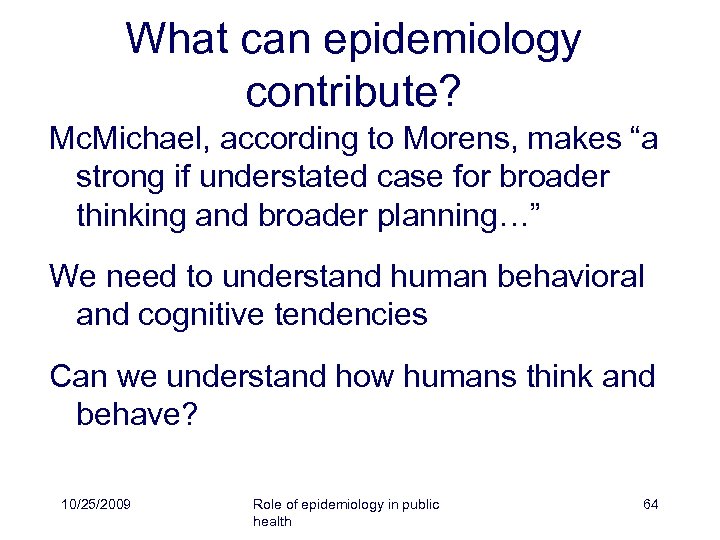 What can epidemiology contribute?

McMichael, according to Morens, makes “a strong if understated case for broader thinking and broader planning…”

We need to understand human behavioral and cognitive tendencies

Can we understand how humans think and behave?

10/25/2009

Role of epidemiology in public health

64